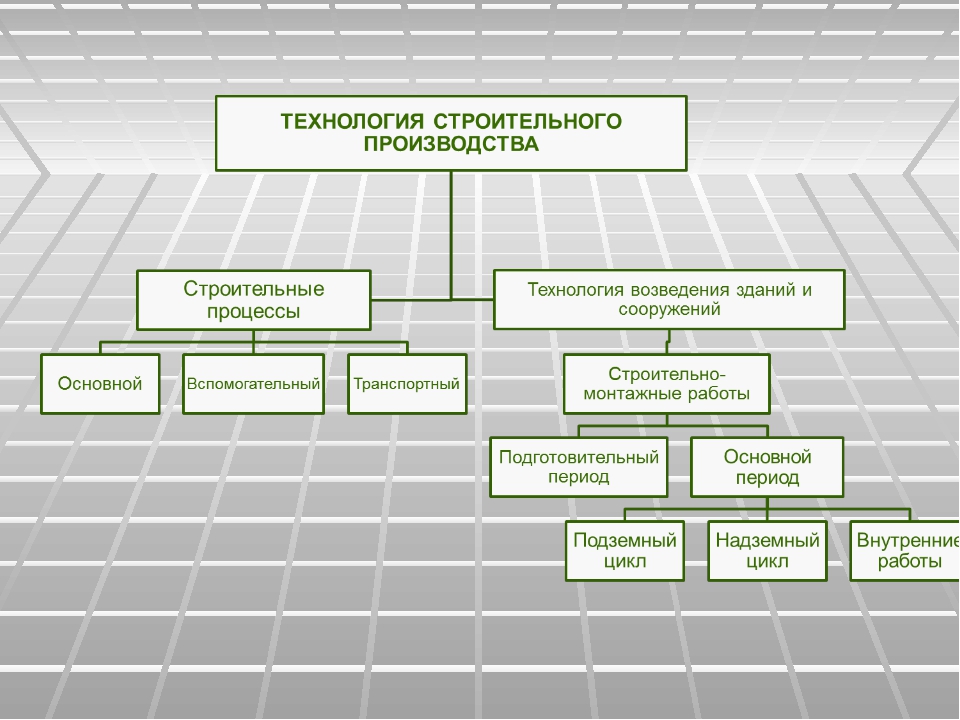 ТЕХНОЛОГИЯ СТРОИТЕЛЬНОГО ПРОИЗВОДСТВА

Строительные процессы

Основной

Вспомогательный

Транспортный

Технология возведения зданий и сооружений

Строительно-монтажные работы

Подготовительный период

Основной период

Подземный цикл

Надземный цикл

Внутренние работы